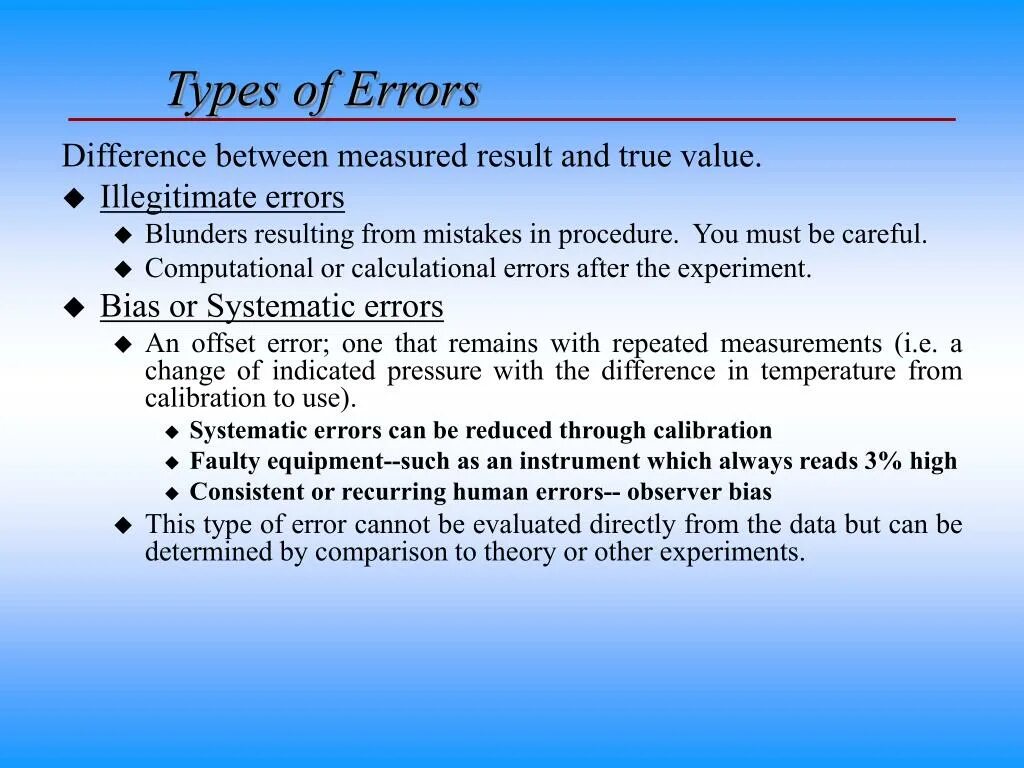 Types of Errors

Difference between measured result and true value.

◆ Illegitimate errors

◆ Blunders resulting from mistakes in procedure. You must be careful.

◆ Computational or calculational errors after the experiment.

◆ Bias or Systematic errors

◆ An offset error; one that remains with repeated measurements (i.e. a change of indicated pressure with the difference in temperature from calibration to use).

◆ Systematic errors can be reduced through calibration

◆ Faulty equipment--such as an instrument which always reads 3% high

◆ Consistent or recurring human errors-- observer bias

◆ This type of error cannot be evaluated directly from the data but can be determined by comparison to theory or other experiments.